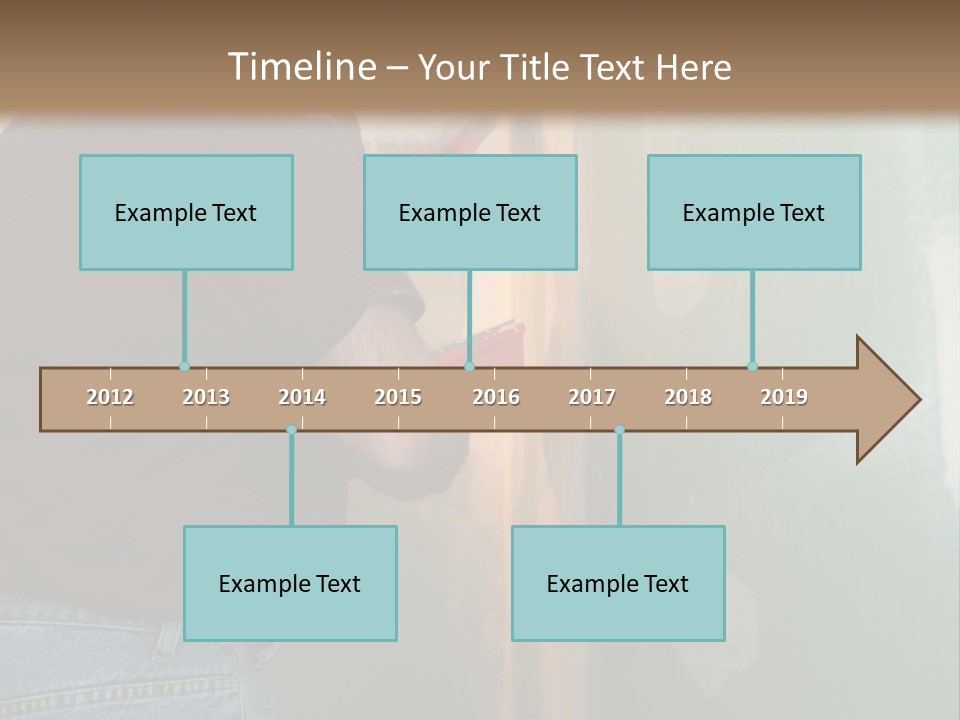 Timeline – Your Title Text Here

Example Text

Example Text

Example Text

2012 2013 2014 2015 2016 2017 2018 2019

Example Text

Example Text